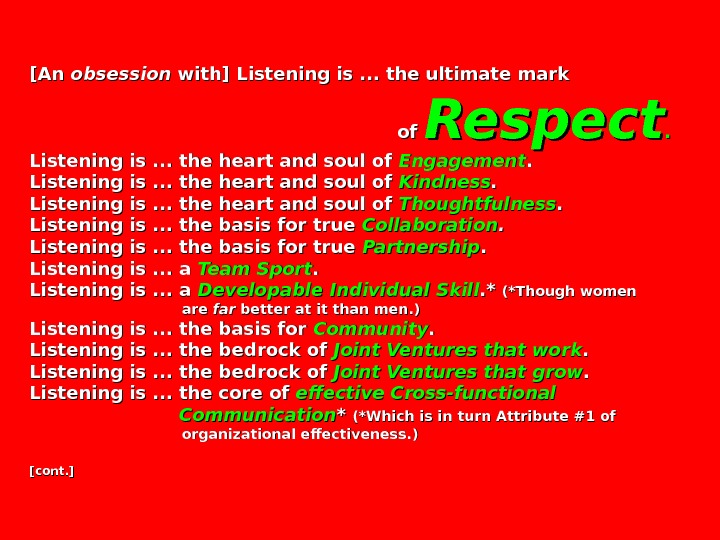 [An obsession with] Listening is ... the ultimate mark of Respect.

Listening is ... the heart and soul of Engagement.
Listening is ... the heart and soul of Kindness.
Listening is ... the heart and soul of Thoughtfulness.
Listening is ... the basis for true Collaboration.
Listening is ... the basis for true Partnership.
Listening is ... a Team Sport.
Listening is ... a Developable Individual Skill.* (*Though women are far better at it than men.)
Listening is ... the basis for Community.
Listening is ... the bedrock of Joint Ventures that work.
Listening is ... the bedrock of Joint Ventures that grow.
Listening is ... the core of effective Cross-functional Communication* (*Which is in turn Attribute #1 of organizational effectiveness.)

[cont.]